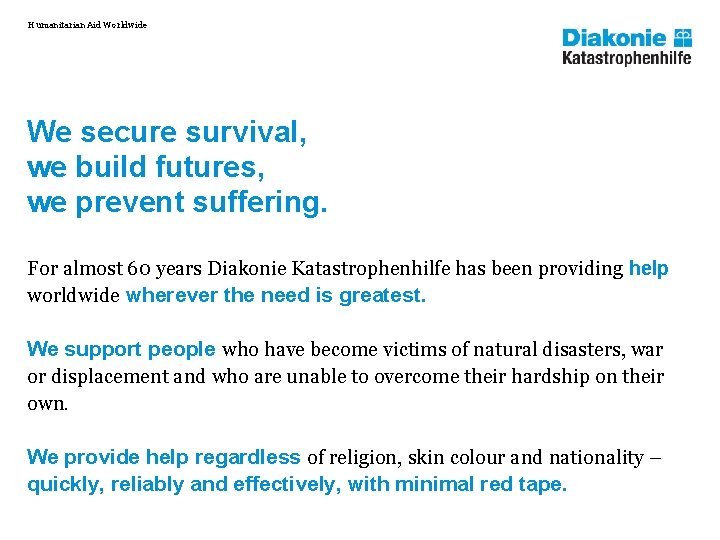 Humanitarian Aid Worldwide

Diakonie Katastrophenhilfe

We secure survival,
we build futures,
we prevent suffering.

For almost 60 years Diakonie Katastrophenhilfe has been providing help worldwide wherever the need is greatest.

We support people who have become victims of natural disasters, war or displacement and who are unable to overcome their hardship on their own.

We provide help regardless of religion, skin colour and nationality – quickly, reliably and effectively, with minimal red tape.